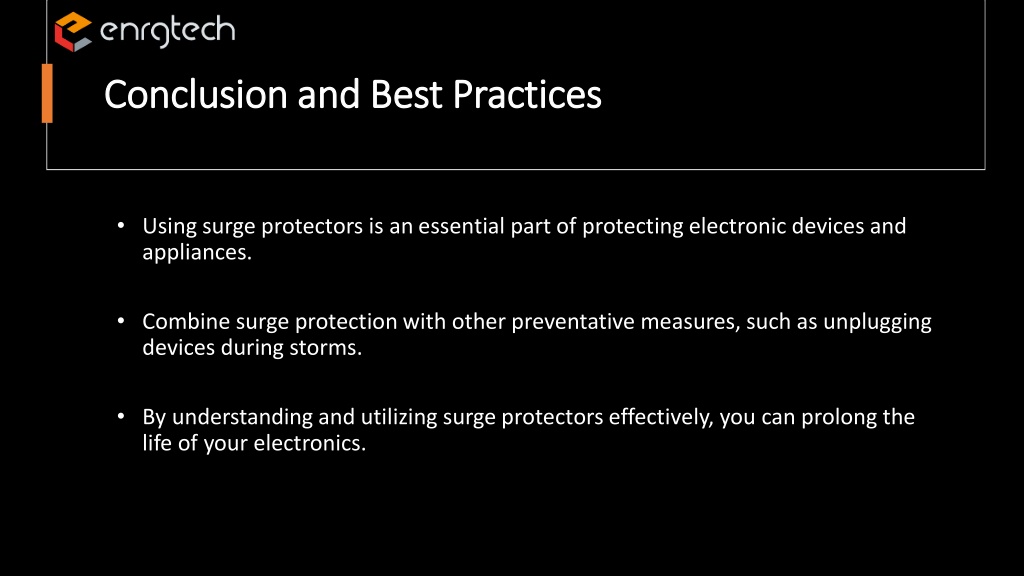 enrgtech

Conclusion and Best Practices

• Using surge protectors is an essential part of protecting electronic devices and appliances.

• Combine surge protection with other preventative measures, such as unplugging devices during storms.

• By understanding and utilizing surge protectors effectively, you can prolong the life of your electronics.